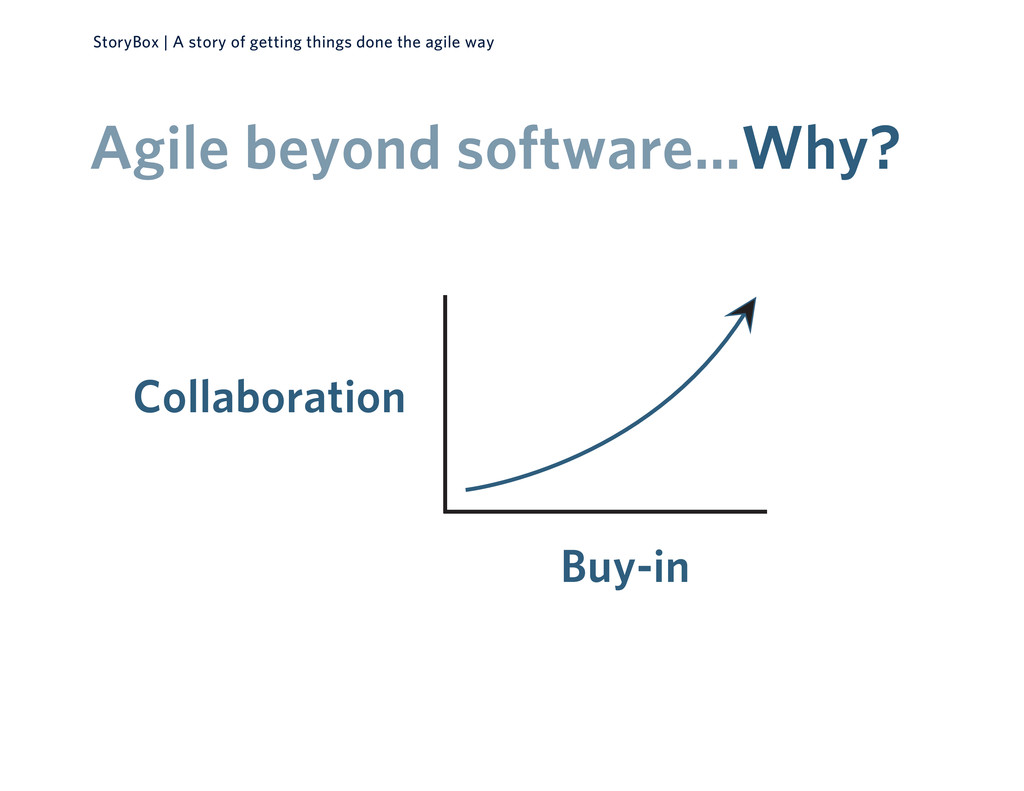 StoryBox | A story of getting things done the agile way

Agile beyond software...Why?

Collaboration

Buy-in